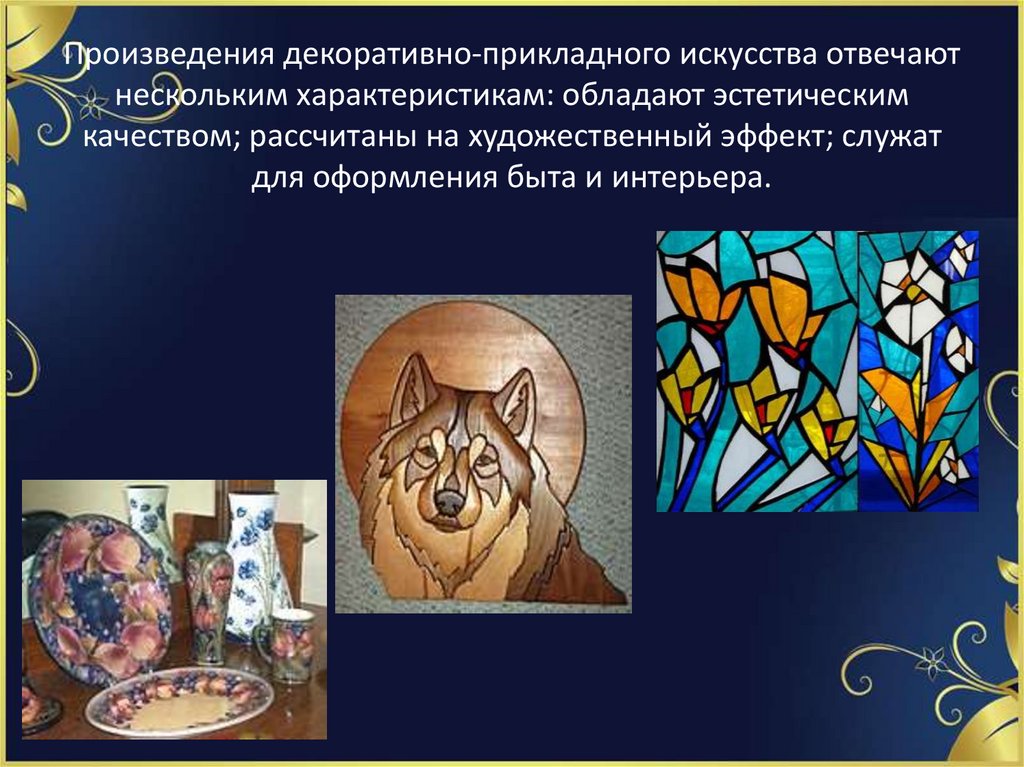 Произведения декоративно-прикладного искусства отвечают нескольким характеристикам: обладают эстетическим качеством; рассчитаны на художественный эффект; служат для оформления быта и интерьера.